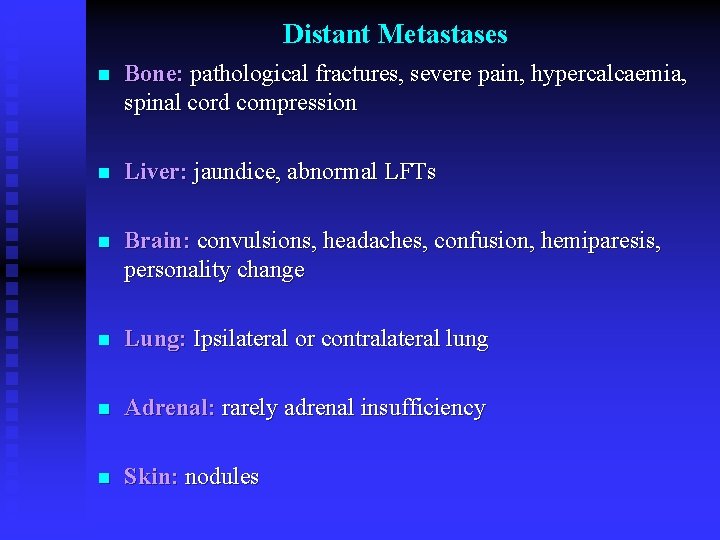 Distant Metastases

- Bone: pathological fractures, severe pain, hypercalcaemia, spinal cord compression

- Liver: jaundice, abnormal LFTs

- Brain: convulsions, headaches, confusion, hemiparesis, personality change

- Lung: Ipsilateral or contralateral lung

- Adrenal: rarely adrenal insufficiency

- Skin: nodules